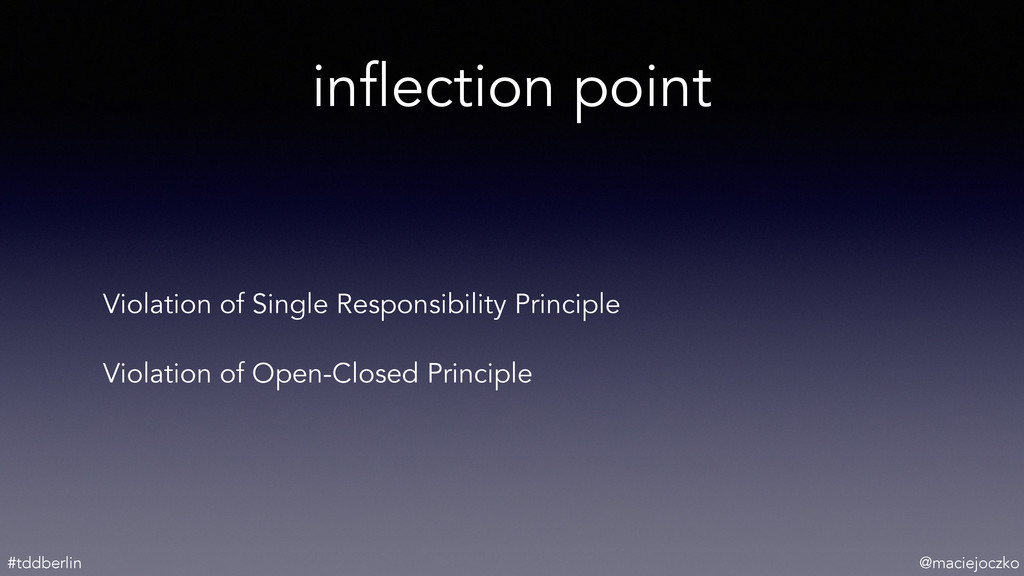 inflection point

Violation of Single Responsibility Principle

Violation of Open-Closed Principle

#tddberlin

@maciejoczko